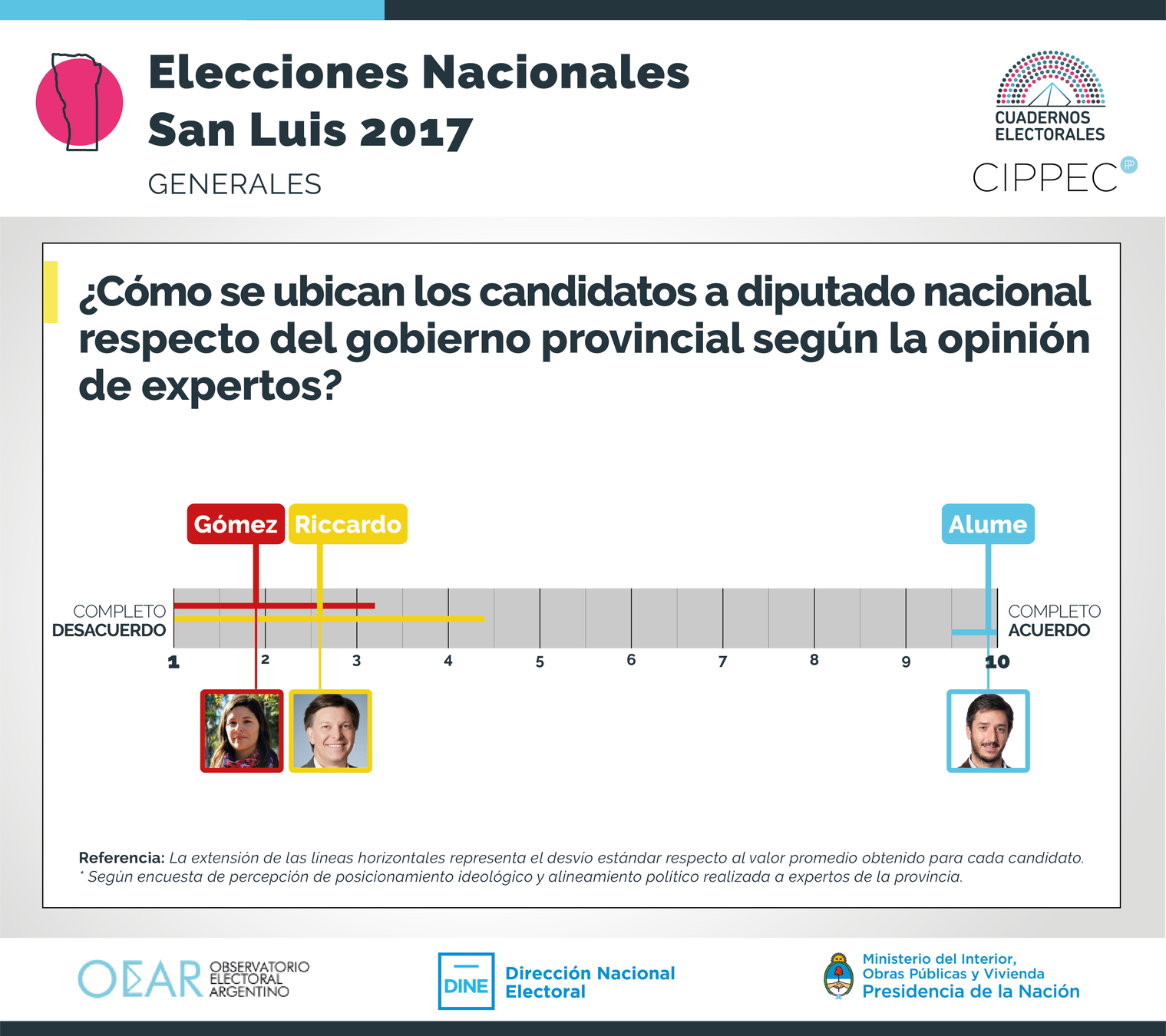 Elecciones Nacionales
San Luis 2017
GENERALES

CUADERNOS ELECTORALES
CIPPEC

¿Cómo se ubican los candidatos a diputado nacional respecto del gobierno provincial según la opinión de expertos?

Gómez
Riccardo
Alume

COMPLETO DESACUERDO
COMPLETO ACUERDO

1 2 3 4 5 6 7 8 9 10

Referencia: La extensión de las líneas horizontales representa el desvío estándar respecto al valor promedio obtenido para cada candidato.
* Según encuesta de percepción de posicionamiento ideológico y alineamiento político realizada a expertos de la provincia.

OEAR OBSERVATORIO ELECTORAL ARGENTINO
DINE Dirección Nacional Electoral
Ministerio del Interior, Obras Públicas y Vivienda
Presidencia de la Nación